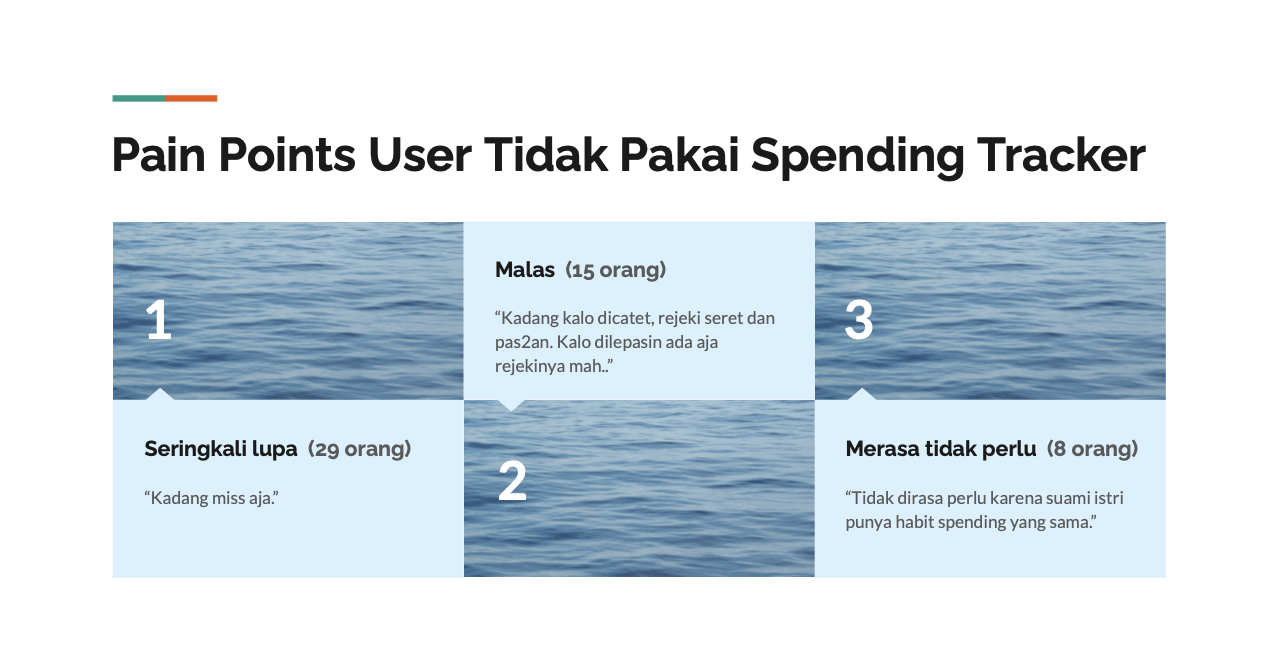 Pain Points User Tidak Pakai Spending Tracker

1

Seringkali lupa (29 orang)

“Kadang miss aja.”

Malas (15 orang)

“Kadang kalo dicatet, rejeki seret dan pas2an. Kalo dilepasin ada aja rejekinya mah..”

2

3

Merasa tidak perlu (8 orang)

“Tidak dirasa perlu karena suami istri punya habit spending yang sama.”